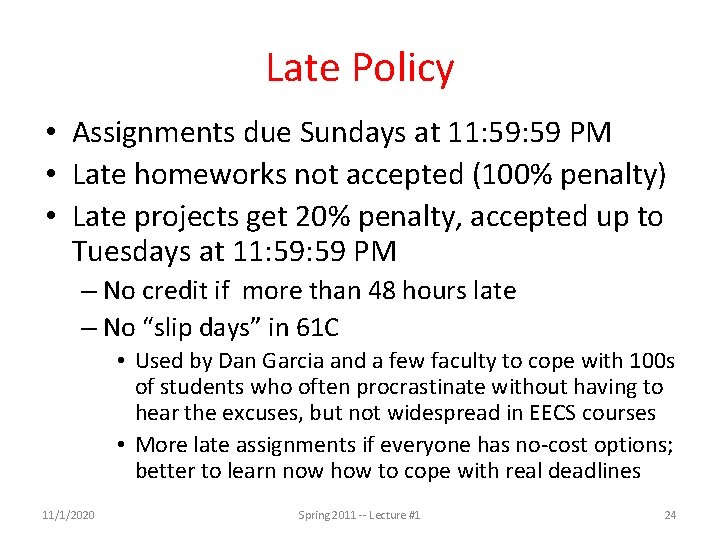 Late Policy

• Assignments due Sundays at 11:59:59 PM
• Late homeworks not accepted (100% penalty)
• Late projects get 20% penalty, accepted up to Tuesdays at 11:59:59 PM
– No credit if more than 48 hours late
– No “slip days” in 61C
• Used by Dan Garcia and a few faculty to cope with 100s of students who often procrastinate without having to hear the excuses, but not widespread in EECS courses
• More late assignments if everyone has no-cost options; better to learn now how to cope with real deadlines

11/1/2020 Spring 2011 -- Lecture #1 24